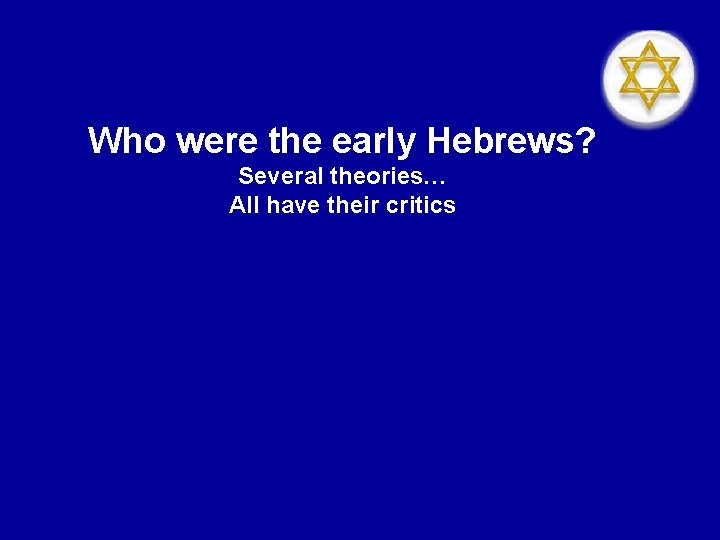 Who were the early Hebrews?

Several theories…
All have their critics